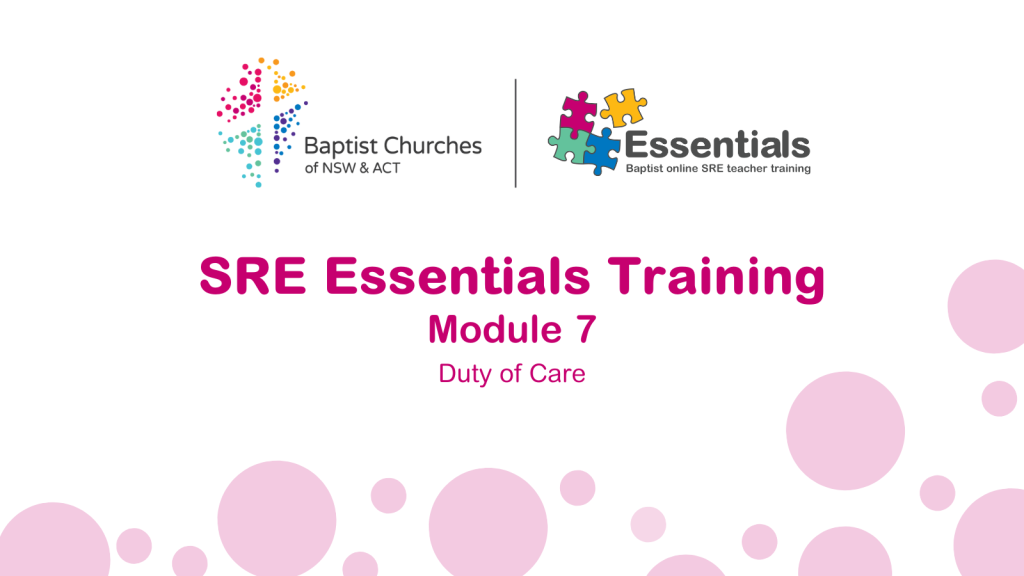 Baptist Churches of NSW & ACT

Essentials
Baptist online SRE teacher training

SRE Essentials Training
Module 7
Duty of Care